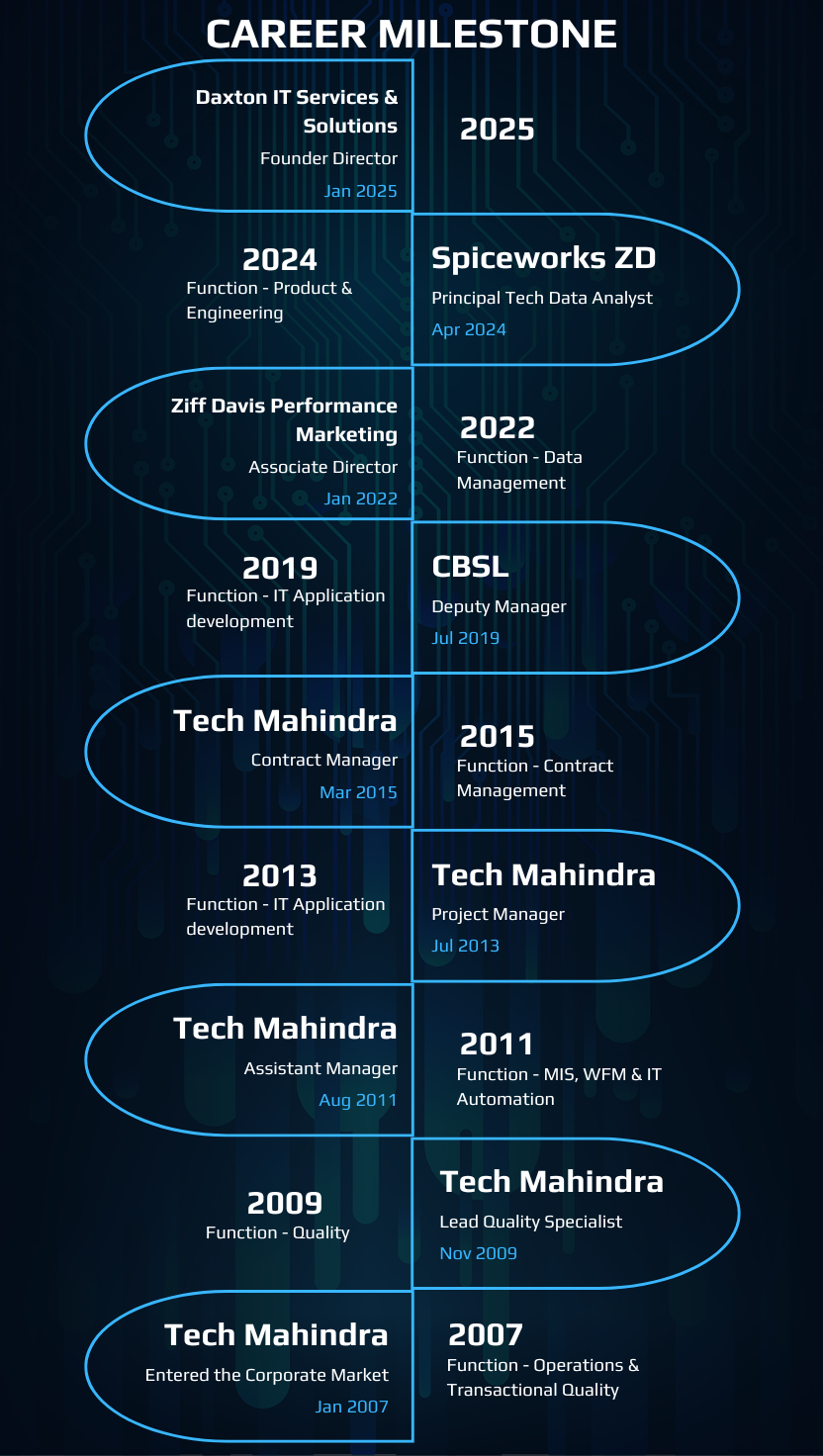 CAREER MILESTONE

Daxton IT Services & Solutions
Founder Director
Jan 2025

2025

2024
Function - Product & Engineering

Spiceworks ZD
Principal Tech Data Analyst
Apr 2024

Ziff Davis Performance Marketing
Associate Director
Jan 2022

2022
Function - Data Management

2019
Function - IT Application development

CBSL
Deputy Manager
Jul 2019

Tech Mahindra
Contract Manager
Mar 2015

2015
Function - Contract Management

2013
Function - IT Application development

Tech Mahindra
Project Manager
Jul 2013

Tech Mahindra
Assistant Manager
Aug 2011

2011
Function - MIS, WFM & IT Automation

2009
Function - Quality

Tech Mahindra
Lead Quality Specialist
Nov 2009

Tech Mahindra
Entered the Corporate Market
Jan 2007

2007
Function - Operations & Transactional Quality